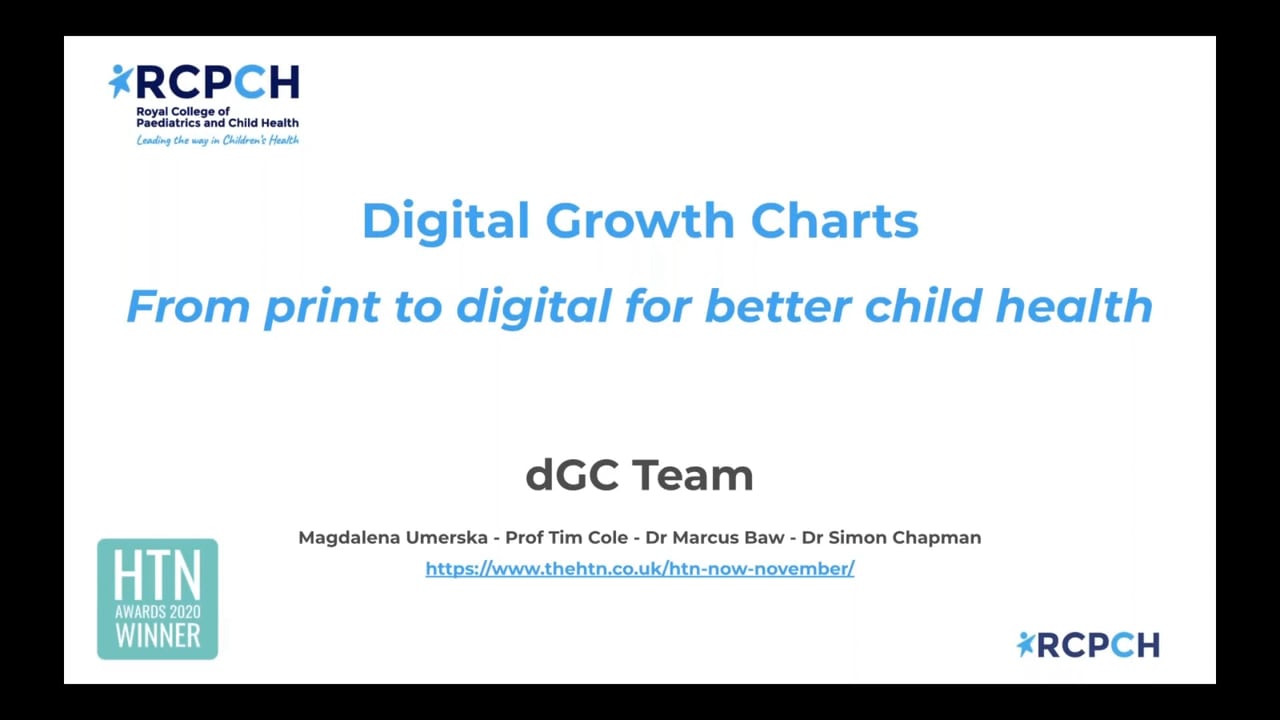 RCPCH
Royal College of Paediatrics and Child Health
Leading the way in Children's Health

Digital Growth Charts

From print to digital for better child health

dGC Team

Magdalena Umerska - Prof Tim Cole - Dr Marcus Baw - Dr Simon Chapman

https://www.thehtn.co.uk/htn-now-november/

HTN
AWARDS 2020
WINNER

RCPCH